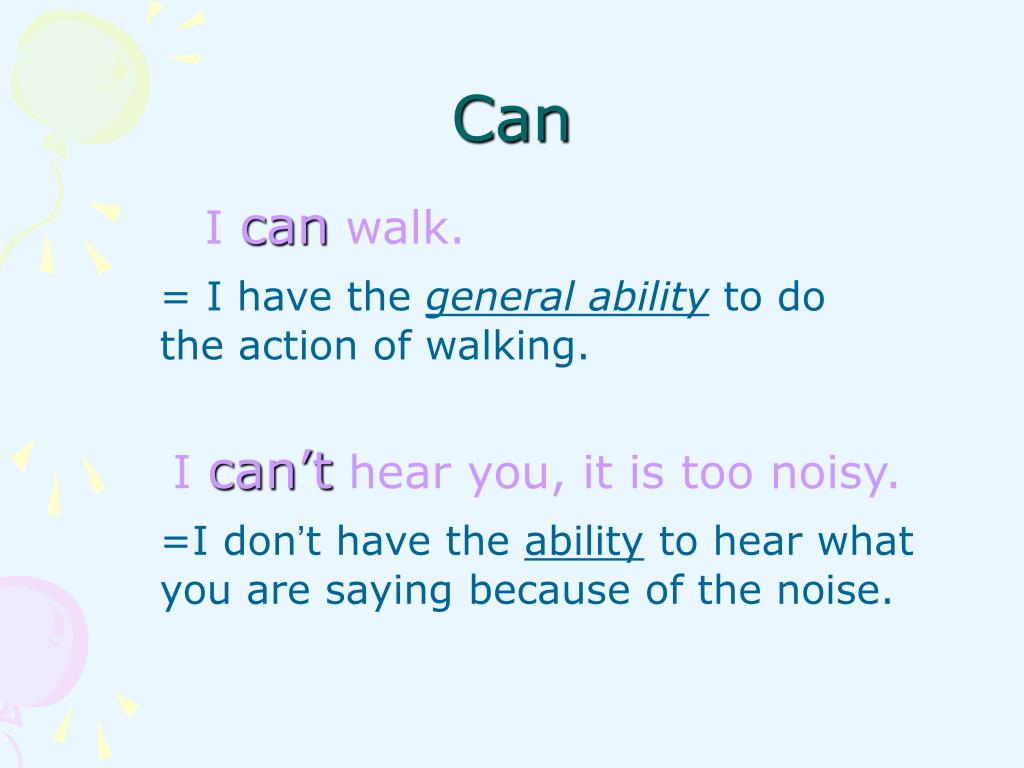 Can

I can walk.

= I have the general ability to do the action of walking.

I can’t hear you, it is too noisy.

=I don’t have the ability to hear what you are saying because of the noise.